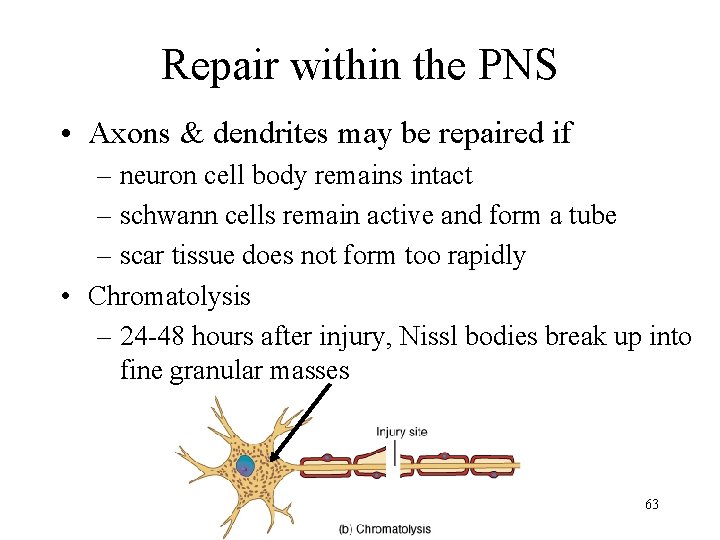 Repair within the PNS

• Axons & dendrites may be repaired if
– neuron cell body remains intact
– schwann cells remain active and form a tube
– scar tissue does not form too rapidly

• Chromatolysis
– 24-48 hours after injury, Nissl bodies break up into fine granular masses

Injury site

(b) Chromatolysis

63